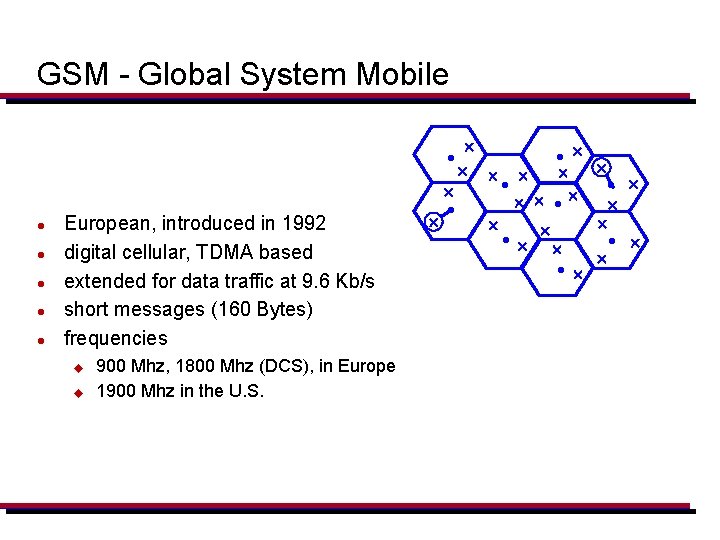 GSM - Global System Mobile

- European, introduced in 1992
- digital cellular, TDMA based
- extended for data traffic at 9.6 Kb/s
- short messages (160 Bytes)
- frequencies
  - 900 Mhz, 1800 Mhz (DCS), in Europe
  - 1900 Mhz in the U.S.